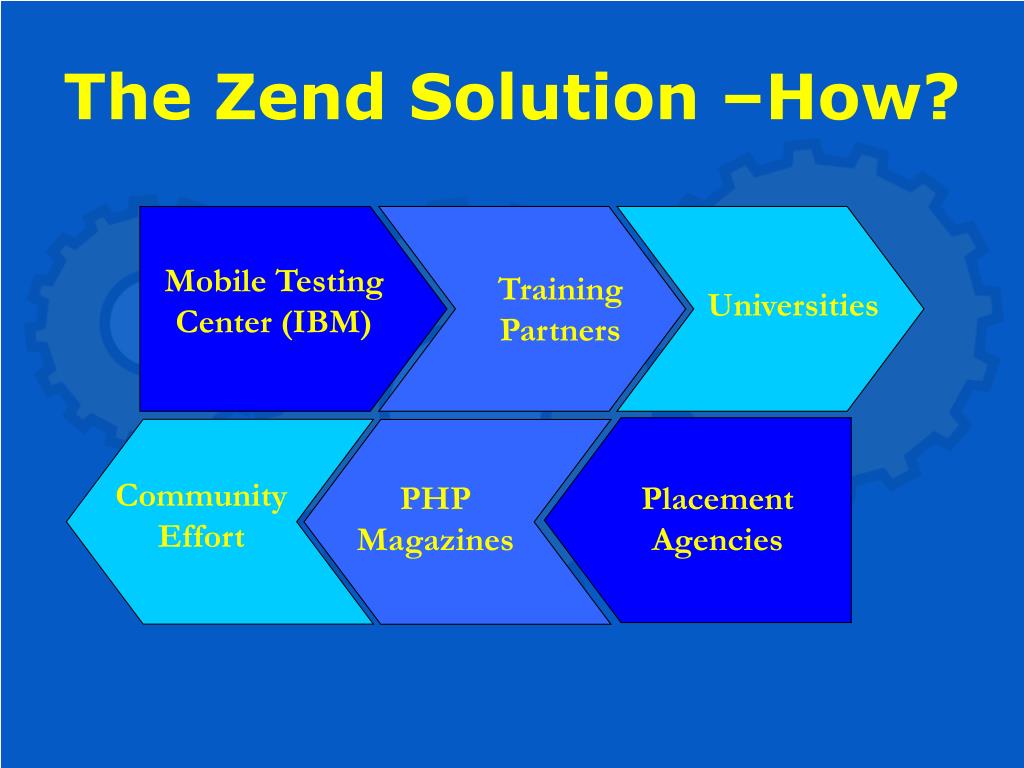 The Zend Solution –How?

Mobile Testing Center (IBM)

Training Partners

Universities

Community Effort

PHP Magazines

Placement Agencies